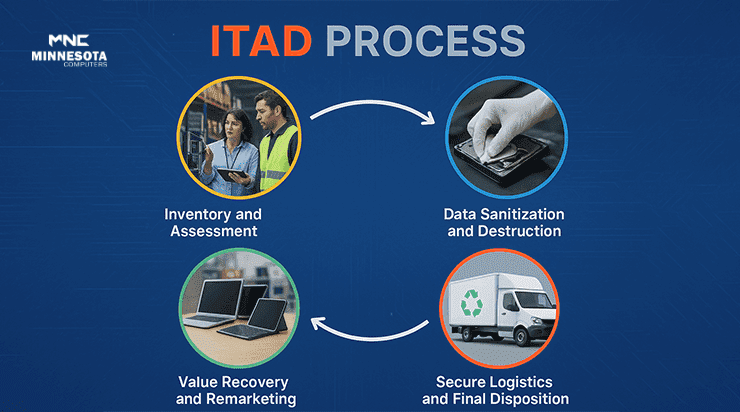 MNC
MINNESOTA
COMPUTERS

ITAD PROCESS

Inventory and Assessment

Data Sanitization and Destruction

Value Recovery and Remarketing

Secure Logistics and Final Disposition